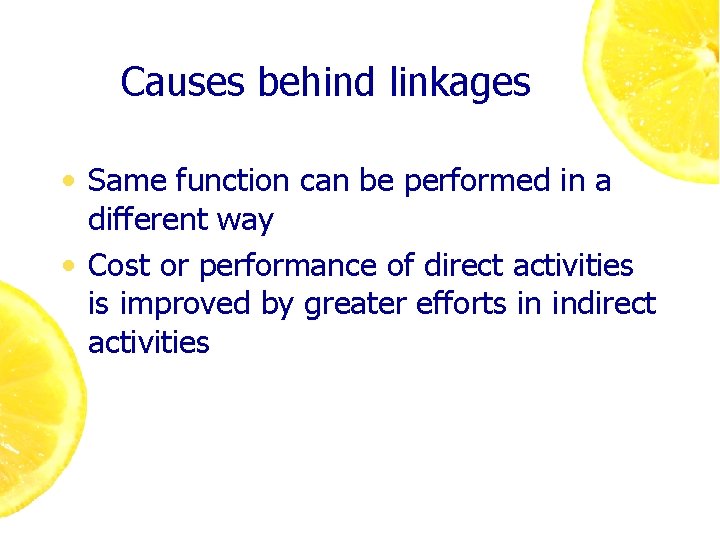 Causes behind linkages

• Same function can be performed in a different way
• Cost or performance of direct activities is improved by greater efforts in indirect activities